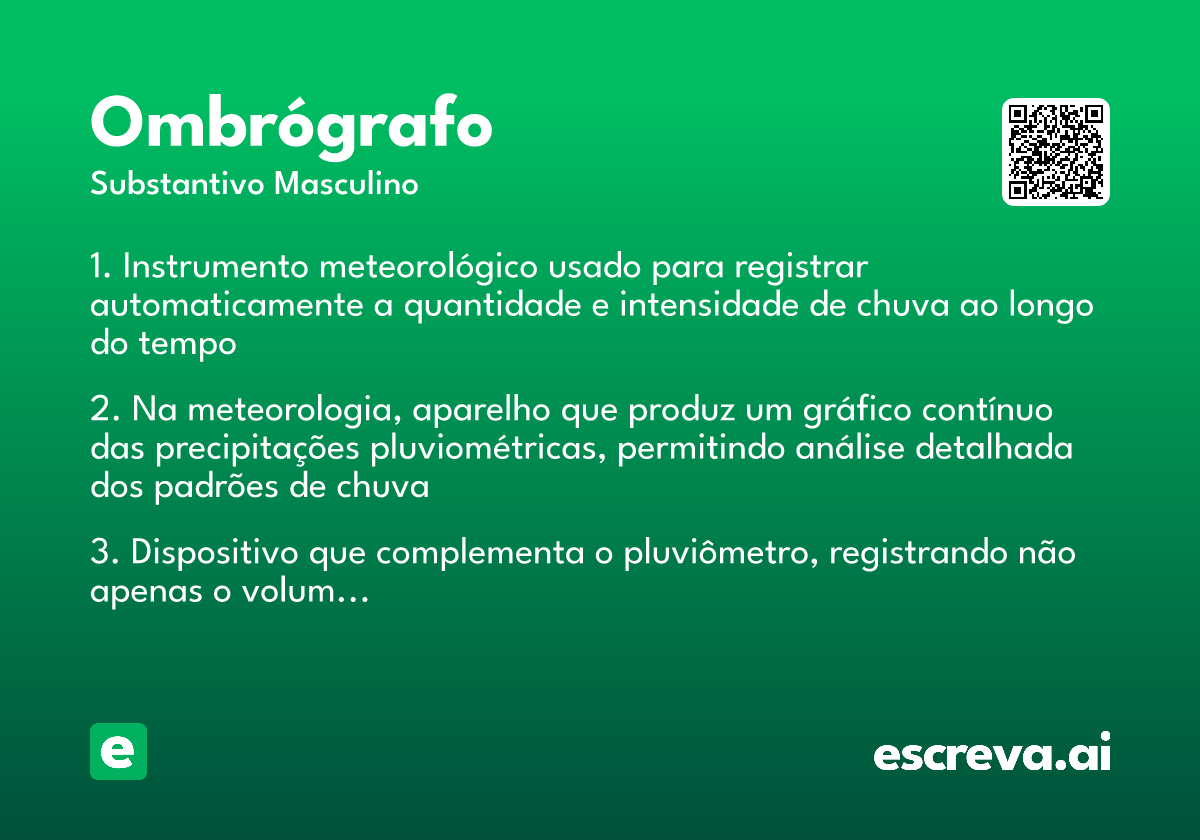 Ombrógrafo
Substantivo Masculino

1. Instrumento meteorológico usado para registrar automaticamente a quantidade e intensidade de chuva ao longo do tempo

2. Na meteorologia, aparelho que produz um gráfico contínuo das precipitações pluviométricas, permitindo análise detalhada dos padrões de chuva

3. Dispositivo que complementa o pluviômetro, registrando não apenas o volum…

e

escreva.ai